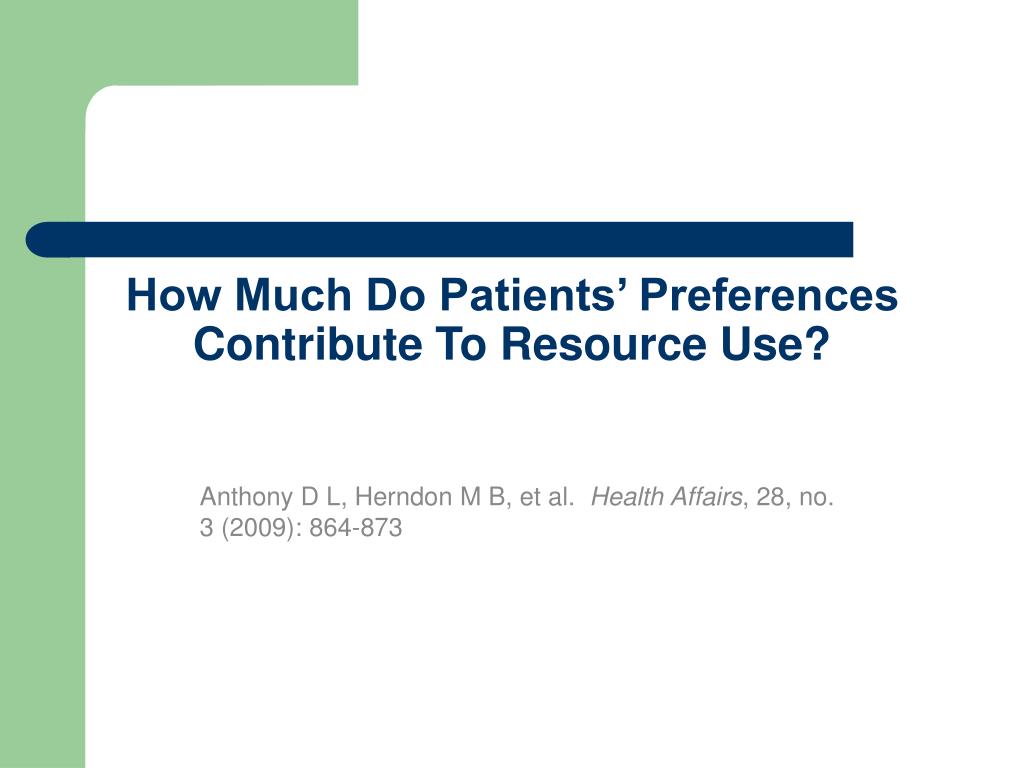 How Much Do Patients’ Preferences Contribute To Resource Use?

Anthony D L, Herndon M B, et al. Health Affairs, 28, no. 3 (2009): 864-873